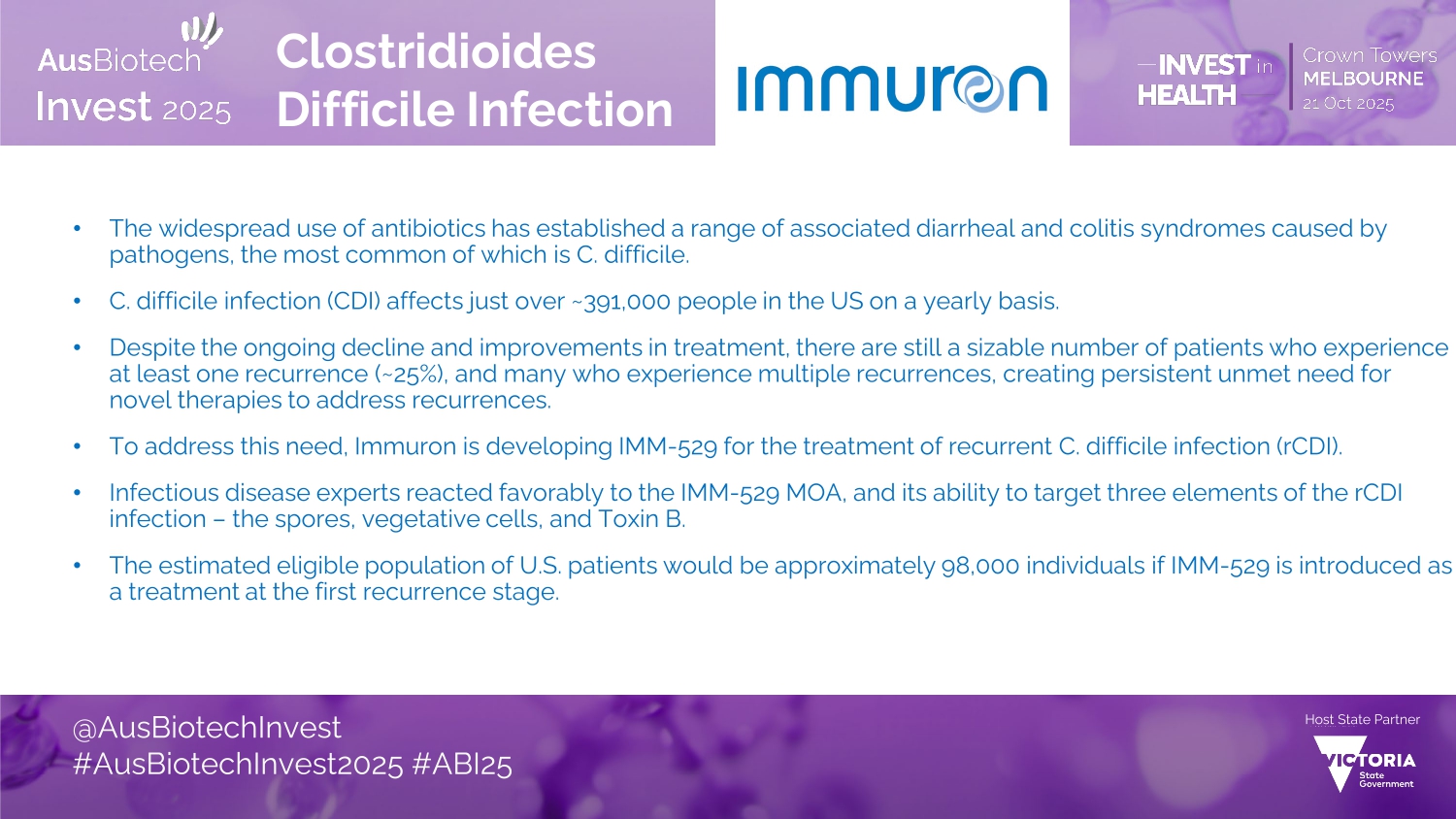 AusBiotech Invest 2025

Clostridioides Difficile Infection

immuron

INVEST in HEALTH

Crown Towers MELBOURNE 21 Oct 2025

• The widespread use of antibiotics has established a range of associated diarrheal and colitis syndromes caused by pathogens, the most common of which is C. difficile.

• C. difficile infection (CDI) affects just over ~391,000 people in the US on a yearly basis.

• Despite the ongoing decline and improvements in treatment, there are still a sizable number of patients who experience at least one recurrence (~25%), and many who experience multiple recurrences, creating persistent unmet need for novel therapies to address recurrences.

• To address this need, Immuron is developing IMM-529 for the treatment of recurrent C. difficile infection (rCDI).

• Infectious disease experts reacted favorably to the IMM-529 MOA, and its ability to target three elements of the rCDI infection – the spores, vegetative cells, and Toxin B.

• The estimated eligible population of U.S. patients would be approximately 98,000 individuals if IMM-529 is introduced as a treatment at the first recurrence stage.

@AusBiotechInvest
#AusBiotechInvest2025 #ABI25

Host State Partner
VICTORIA State Government